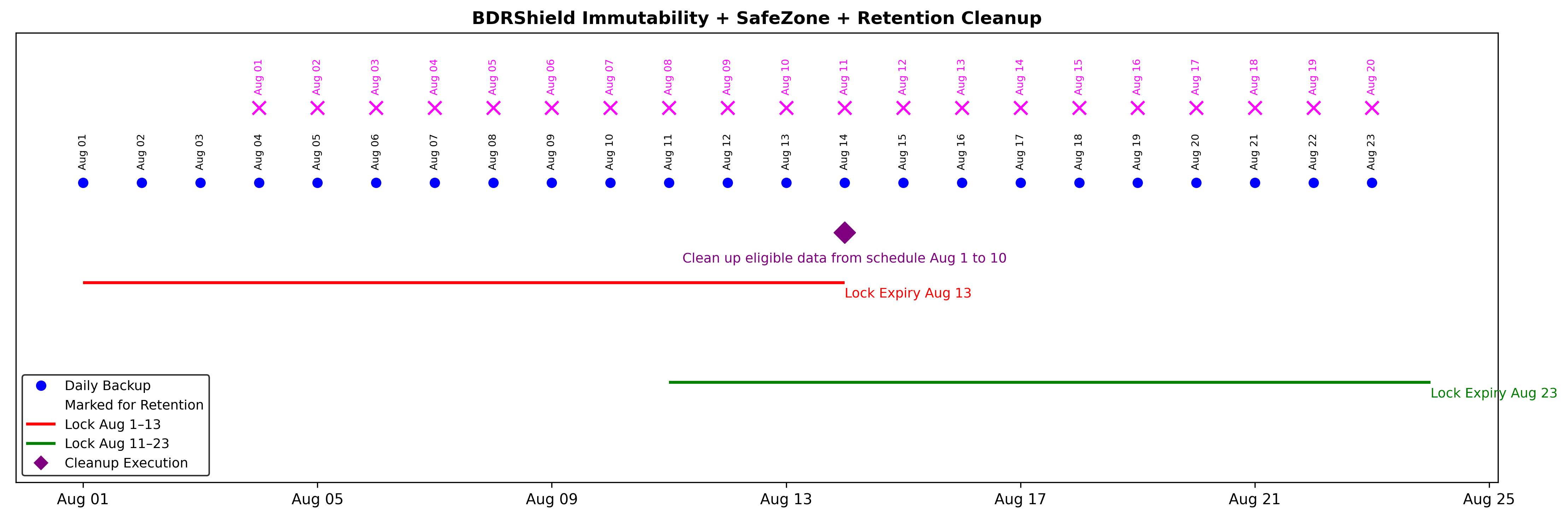 BDRShield Immutability + SafeZone + Retention Cleanup

Aug 01 Aug 02 Aug 03 Aug 04 Aug 05 Aug 06 Aug 07 Aug 08 Aug 09 Aug 10 Aug 11 Aug 12 Aug 13 Aug 14 Aug 15 Aug 16 Aug 17 Aug 18 Aug 19 Aug 20

Aug 01 Aug 02 Aug 03 Aug 04 Aug 05 Aug 06 Aug 07 Aug 08 Aug 09 Aug 10 Aug 11 Aug 12 Aug 13 Aug 14 Aug 15 Aug 16 Aug 17 Aug 18 Aug 19 Aug 20 Aug 21 Aug 22 Aug 23

Clean up eligible data from schedule Aug 1 to 10

Lock Expiry Aug 13

Lock Expiry Aug 23

Daily Backup
Marked for Retention
Lock Aug 1–13
Lock Aug 11–23
Cleanup Execution

Aug 01 Aug 05 Aug 09 Aug 13 Aug 17 Aug 21 Aug 25